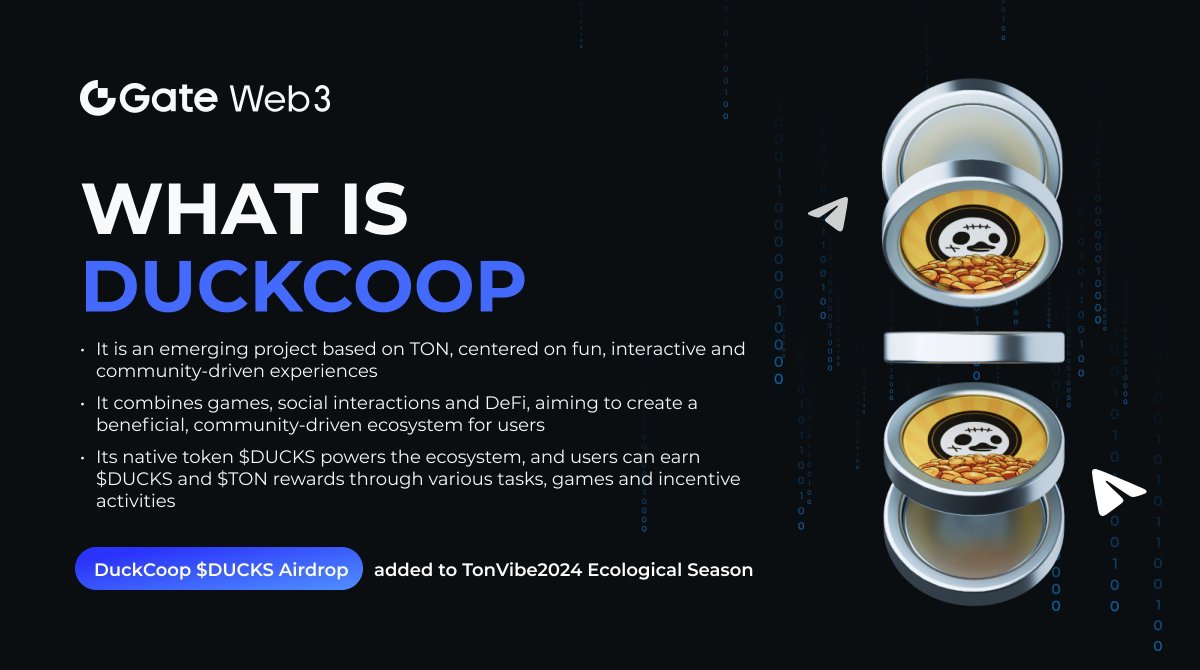 Gate Web3

WHAT IS DUCKCOOP

• It is an emerging project based on TON, centered on fun, interactive and community-driven experiences

• It combines games, social interactions and DeFi, aiming to create a beneficial, community-driven ecosystem for users

• Its native token \$DUCKS powers the ecosystem, and users can earn \$DUCKS and \$TON rewards through various tasks, games and incentive activities

DuckCoop \$DUCKS Airdrop added to TonVibe2024 Ecological Season